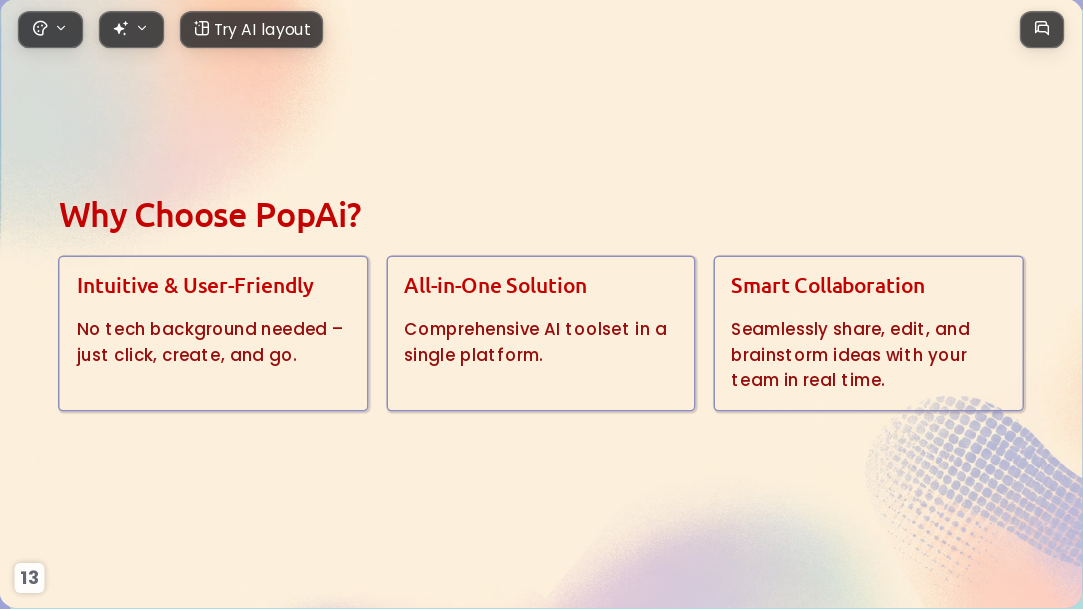 Try AI layout

Why Choose PopAi?

Intuitive & User-Friendly

No tech background needed – just click, create, and go.

All-in-One Solution

Comprehensive AI toolset in a single platform.

Smart Collaboration

Seamlessly share, edit, and brainstorm ideas with your team in real time.

13